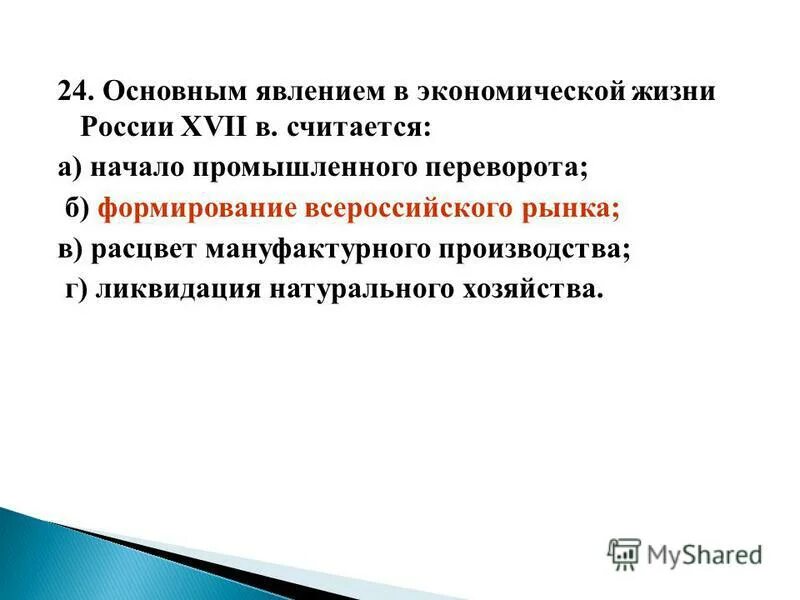 24. Основным явлением в экономической жизни России XVII в. считается:

а) начало промышленного переворота;

б) формирование всероссийского рынка;

в) расцвет мануфактурного производства;

г) ликвидация натурального хозяйства.

MyShared